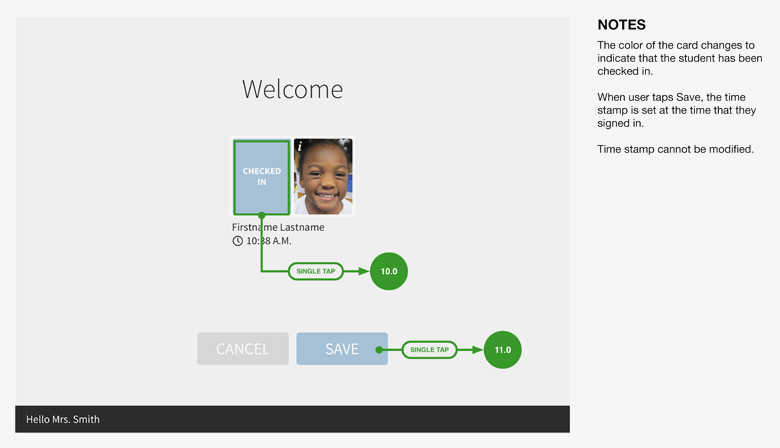 Welcome

CHECKED IN

i

Firstname Lastname

10:38 A.M.

SINGLE TAP

10.0

CANCEL

SAVE

SINGLE TAP

11.0

Hello Mrs. Smith

NOTES

The color of the card changes to indicate that the student has been checked in.

When user taps Save, the time stamp is set at the time that they signed in.

Time stamp cannot be modified.